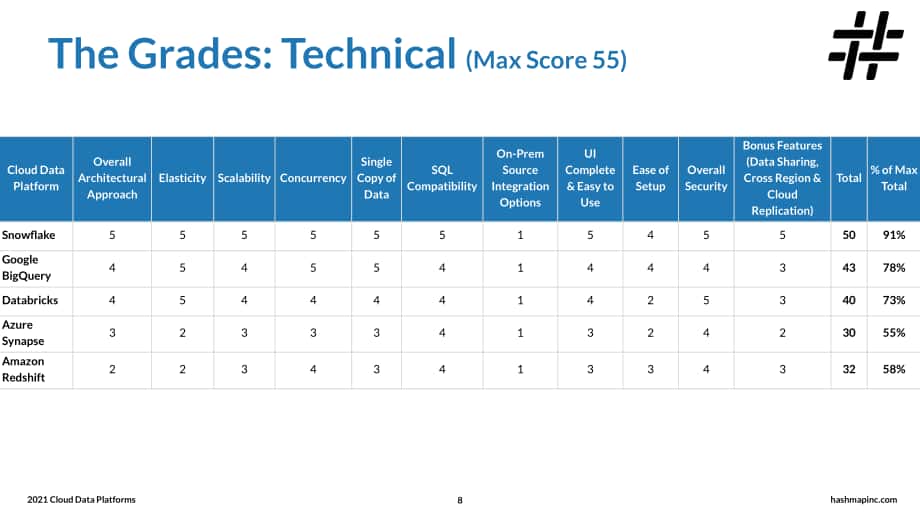 The Grades: Technical (Max Score 55)

| Cloud Data Platform | Overall Architectural Approach | Elasticity | Scalability | Concurrency | Single Copy of Data | SQL Compatibility | On-Prem Source Integration Options | UI Complete & Easy to Use | Ease of Setup | Overall Security | Bonus Features (Data Sharing, Cross Region & Cloud Replication) | Total | % of Max Total |
|---|---|---|---|---|---|---|---|---|---|---|---|---|---|
| Snowflake | 5 | 5 | 5 | 5 | 5 | 5 | 1 | 5 | 4 | 5 | 5 | 50 | 91% |
| Google BigQuery | 4 | 5 | 4 | 5 | 5 | 4 | 1 | 4 | 4 | 4 | 3 | 43 | 78% |
| Databricks | 4 | 5 | 4 | 4 | 4 | 4 | 1 | 4 | 2 | 5 | 3 | 40 | 73% |
| Azure Synapse | 3 | 2 | 3 | 3 | 3 | 4 | 1 | 3 | 2 | 4 | 2 | 30 | 55% |
| Amazon Redshift | 2 | 2 | 3 | 4 | 3 | 4 | 1 | 3 | 3 | 4 | 3 | 32 | 58% |

2021 Cloud Data Platforms

8

hashmapinc.com